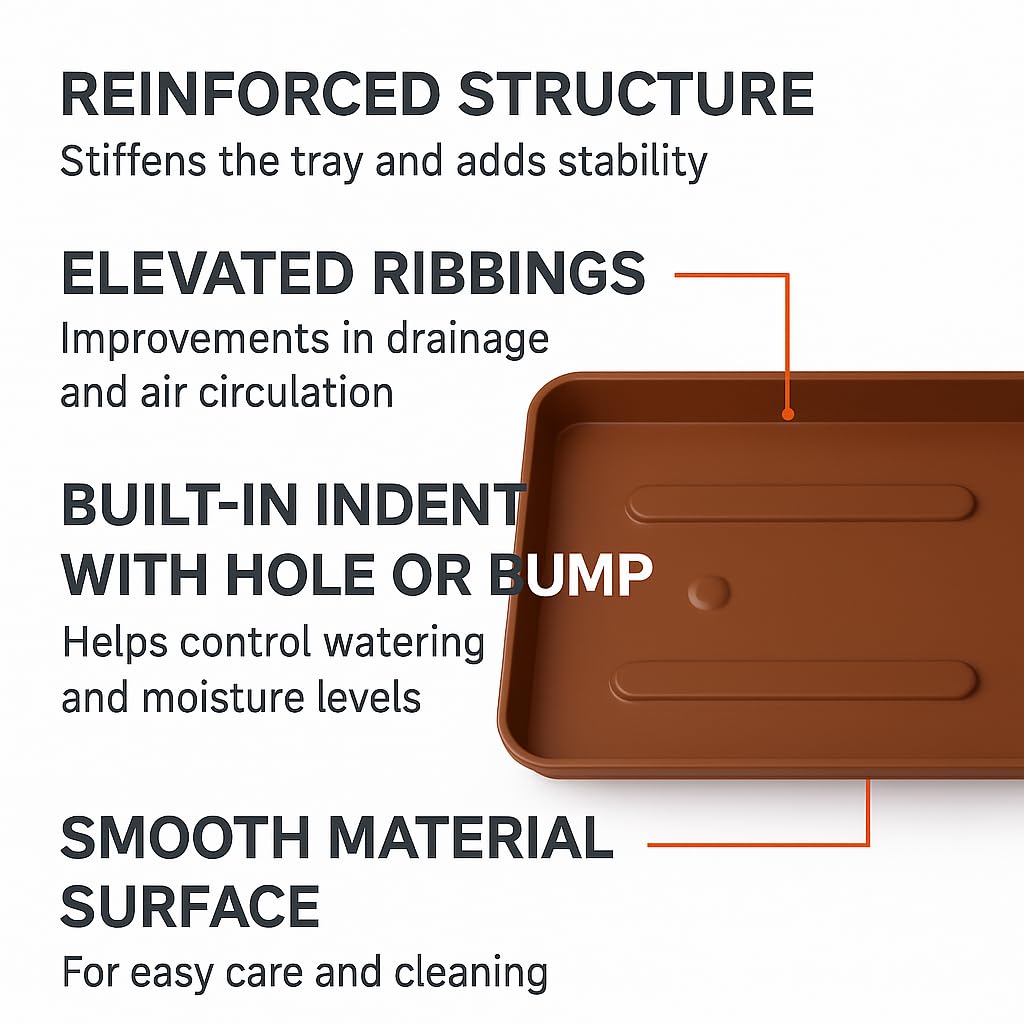 REINFORCED STRUCTURE
Stiffens the tray and adds stability

ELEVATED RIBBINGS
Improvements in drainage and air circulation

BUILT-IN INDENT WITH HOLE OR BUMP
Helps control watering and moisture levels

SMOOTH MATERIAL SURFACE
For easy care and cleaning